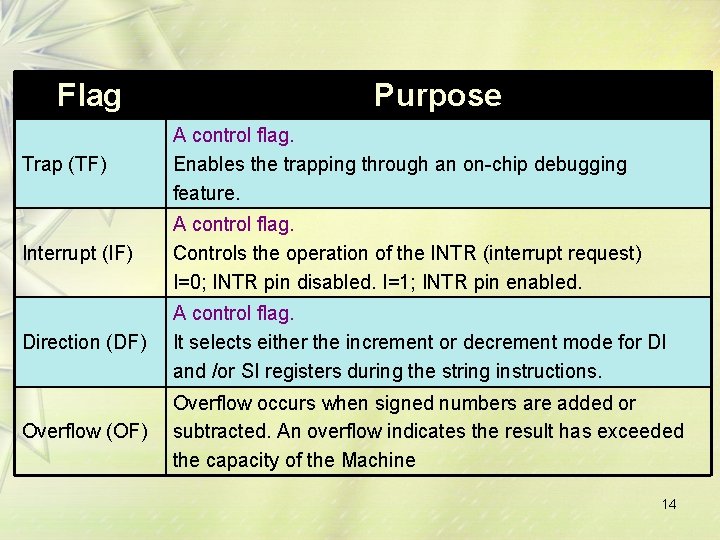 | Flag | Purpose |
|---|---|
| Trap (TF) | A control flag. Enables the trapping through an on-chip debugging feature. |
| Interrupt (IF) | A control flag. Controls the operation of the INTR (interrupt request) I=0; INTR pin disabled. I=1; INTR pin enabled. |
| Direction (DF) | A control flag. It selects either the increment or decrement mode for DI and /or SI registers during the string instructions. |
| Overflow (OF) | Overflow occurs when signed numbers are added or subtracted. An overflow indicates the result has exceeded the capacity of the Machine |

14